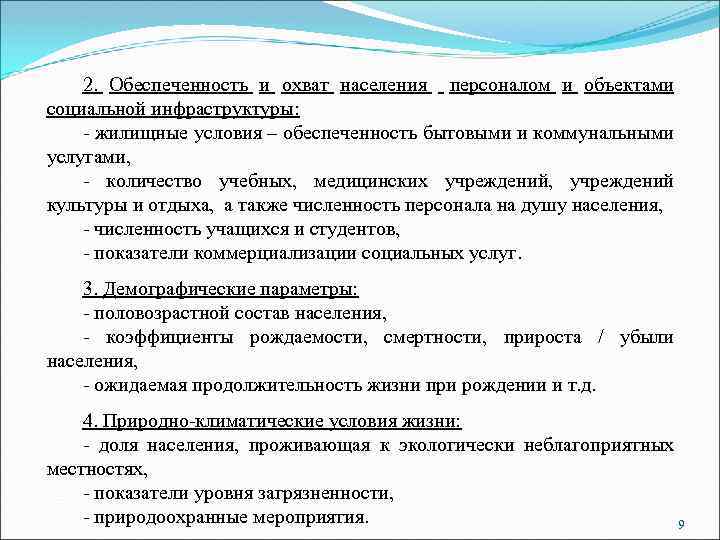 2. Обеспеченность и охват населения персоналом и объектами социальной инфраструктуры:

- жилищные условия – обеспеченность бытовыми и коммунальными услугами,

- количество учебных, медицинских учреждений, учреждений культуры и отдыха, а также численность персонала на душу населения,

- численность учащихся и студентов,

- показатели коммерциализации социальных услуг.

3. Демографические параметры:

- половозрастной состав населения,

- коэффициенты рождаемости, смертности, прироста / убыли населения,

- ожидаемая продолжительность жизни при рождении и т.д.

4. Природно-климатические условия жизни:

- доля населения, проживающая к экологически неблагоприятных местностях,

- показатели уровня загрязненности,

- природоохранные мероприятия.

9